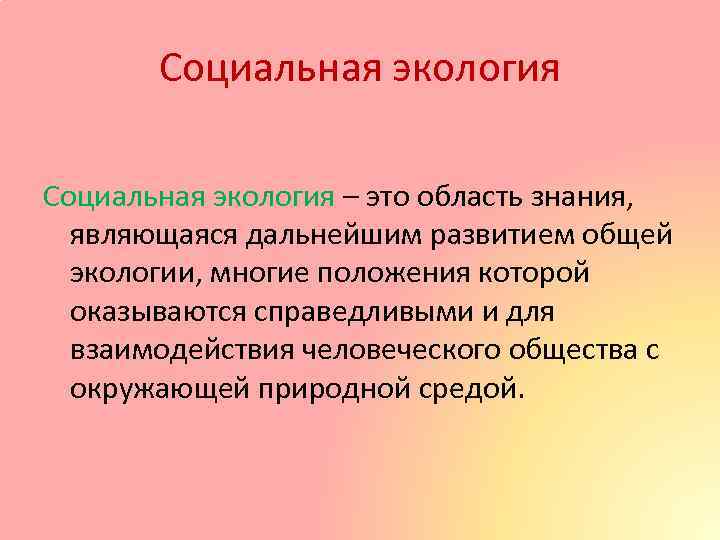 Социальная экология

Социальная экология – это область знания, являющаяся дальнейшим развитием общей экологии, многие положения которой оказываются справедливыми и для взаимодействия человеческого общества с окружающей природной средой.